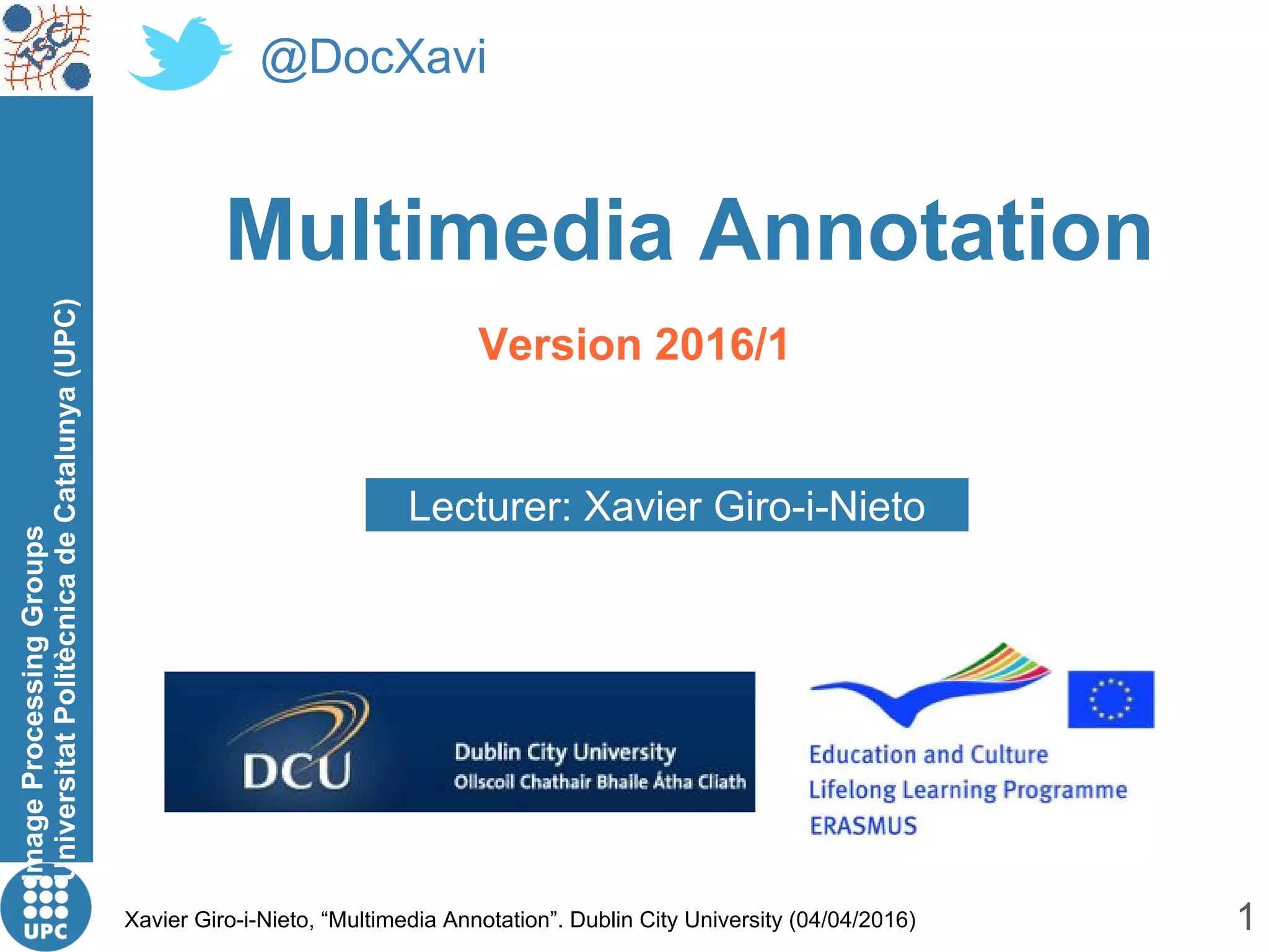 TSC

@DocXavi

Image Processing Groups
Universitat Politècnica de Catalunya (UPC)

Multimedia Annotation

Version 2016/1

Lecturer: Xavier Giro-i-Nieto

DCU
Dublin City University
Ollscoil Chathair Bhaile Átha Cliath

Education and Culture
Lifelong Learning Programme
ERASMUS

UPC

Xavier Giro-i-Nieto, “Multimedia Annotation”. Dublin City University (04/04/2016)

1